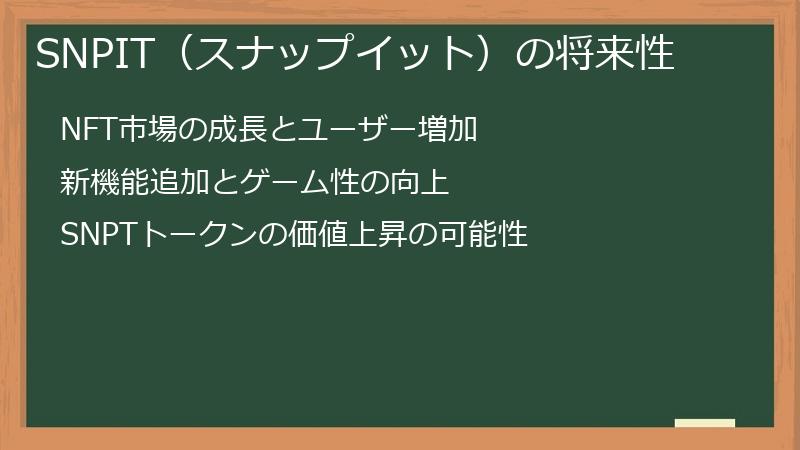 SNPIT（スナップイット）の将来性

NFT市場の成長とユーザー増加

新機能追加とゲーム性の向上

SNPTトークンの価値上昇の可能性